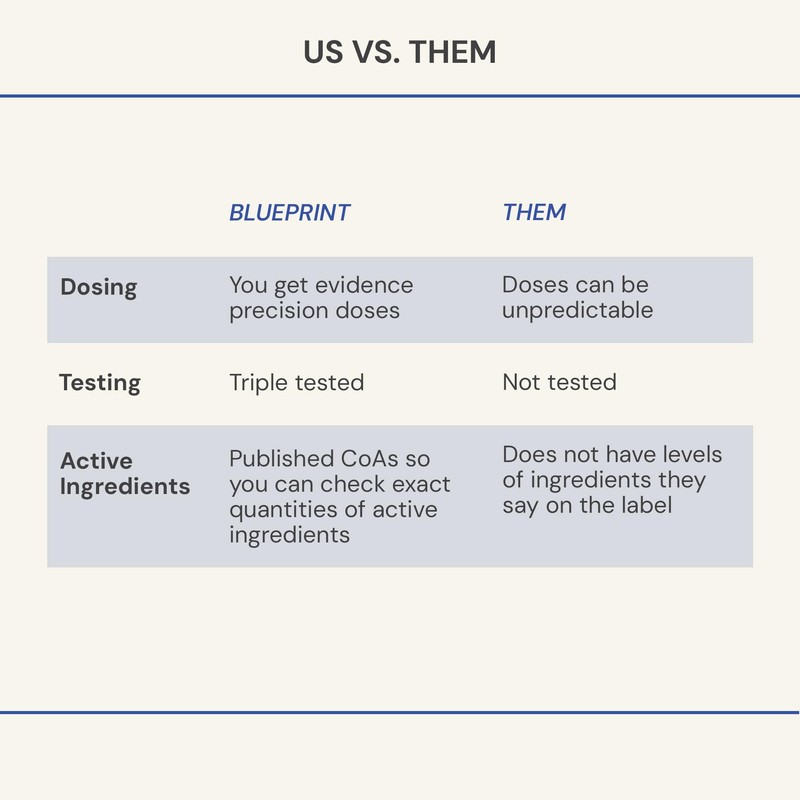 US VS. THEM

| | BLUEPRINT | THEM |
|---|---|---|
| Dosing | You get evidence precision doses | Doses can be unpredictable |
| Testing | Triple tested | Not tested |
| Active Ingredients | Published CoAs so you can check exact quantities of active ingredients | Does not have levels of ingredients they say on the label |